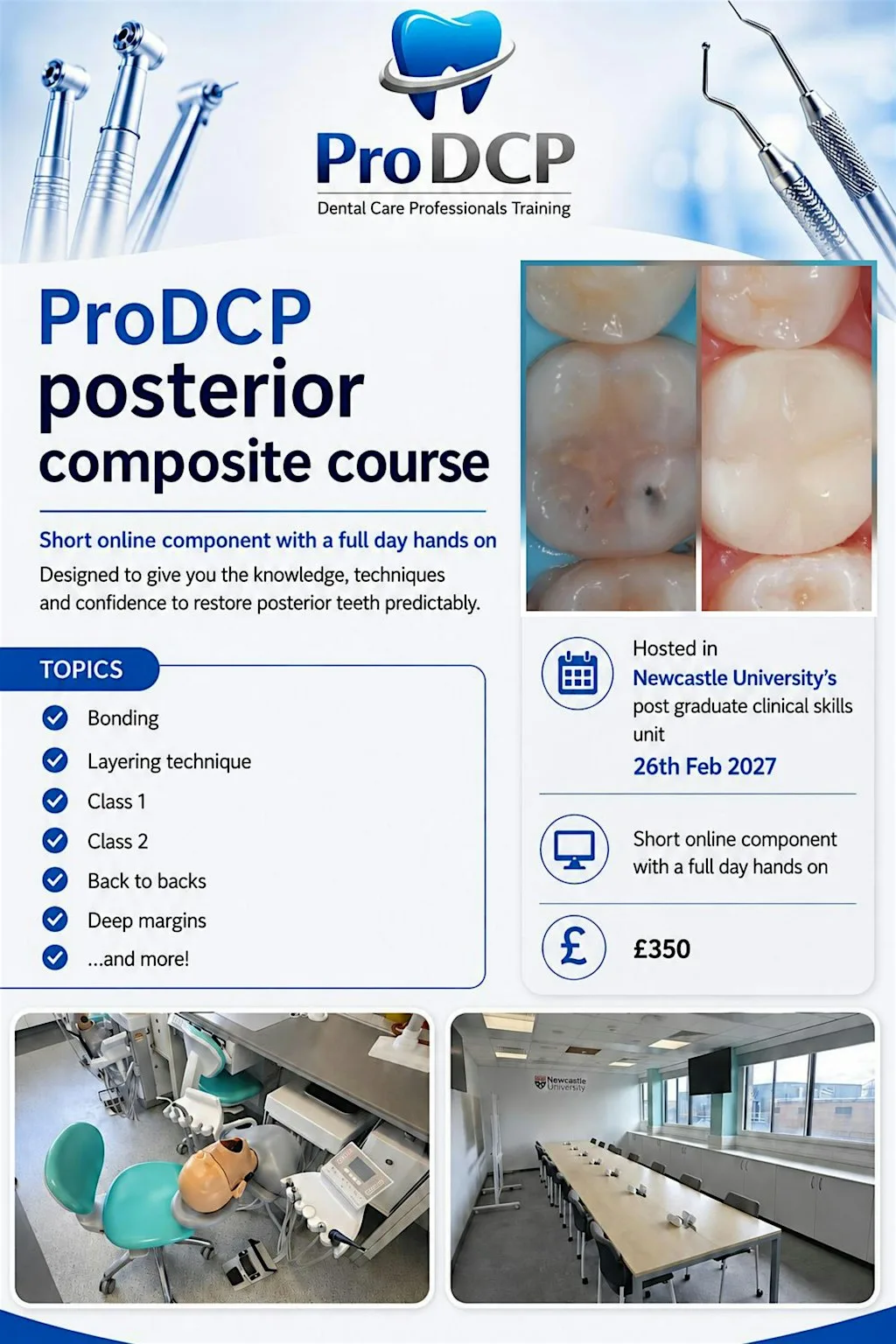 ProDCP
Dental Care Professionals Training

ProDCP posterior composite course

Short online component with a full day hands on

Designed to give you the knowledge, techniques and confidence to restore posterior teeth predictably.

TOPICS
Bonding
Layering technique
Class 1
Class 2
Back to backs
Deep margins
...and more!

Hosted in
Newcastle University's
post graduate clinical skills unit
26th Feb 2027

Short online component with a full day hands on

£350

Newcastle University